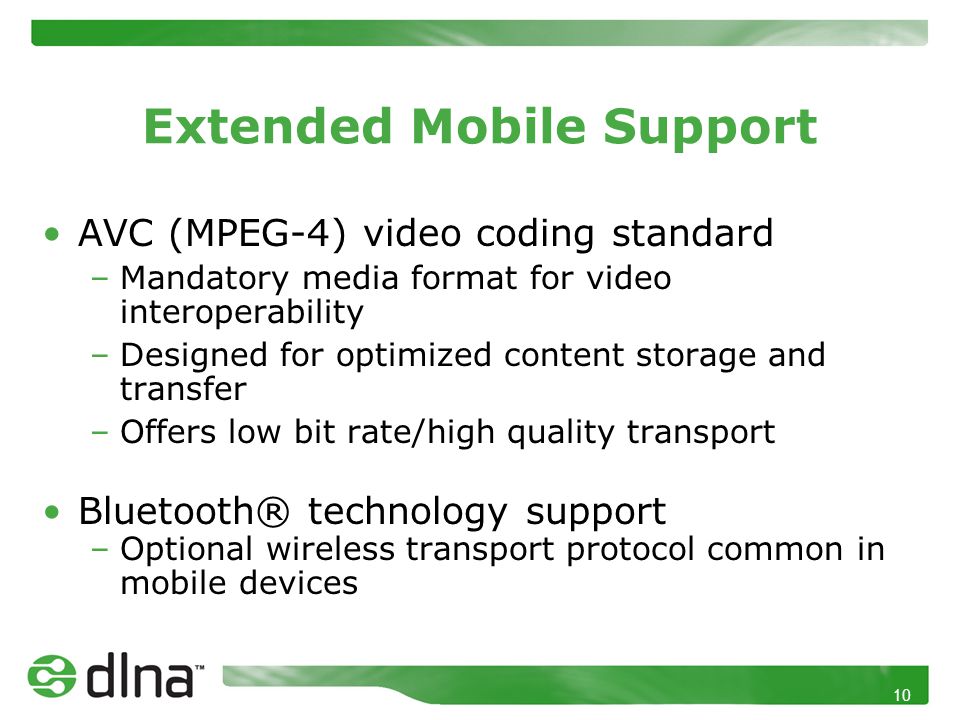 Extended Mobile Support

• AVC (MPEG-4) video coding standard
 – Mandatory media format for video interoperability
 – Designed for optimized content storage and transfer
 – Offers low bit rate/high quality transport

• Bluetooth® technology support
 – Optional wireless transport protocol common in mobile devices

dlna™

10